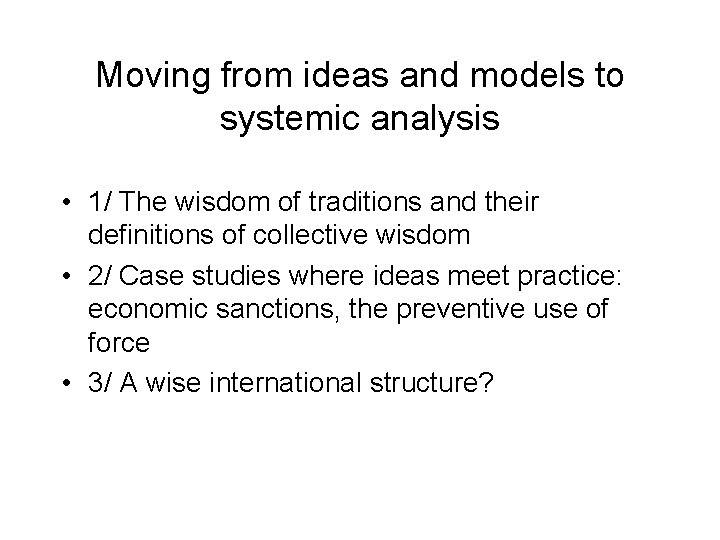 Moving from ideas and models to systemic analysis

• 1/ The wisdom of traditions and their definitions of collective wisdom
• 2/ Case studies where ideas meet practice: economic sanctions, the preventive use of force
• 3/ A wise international structure?